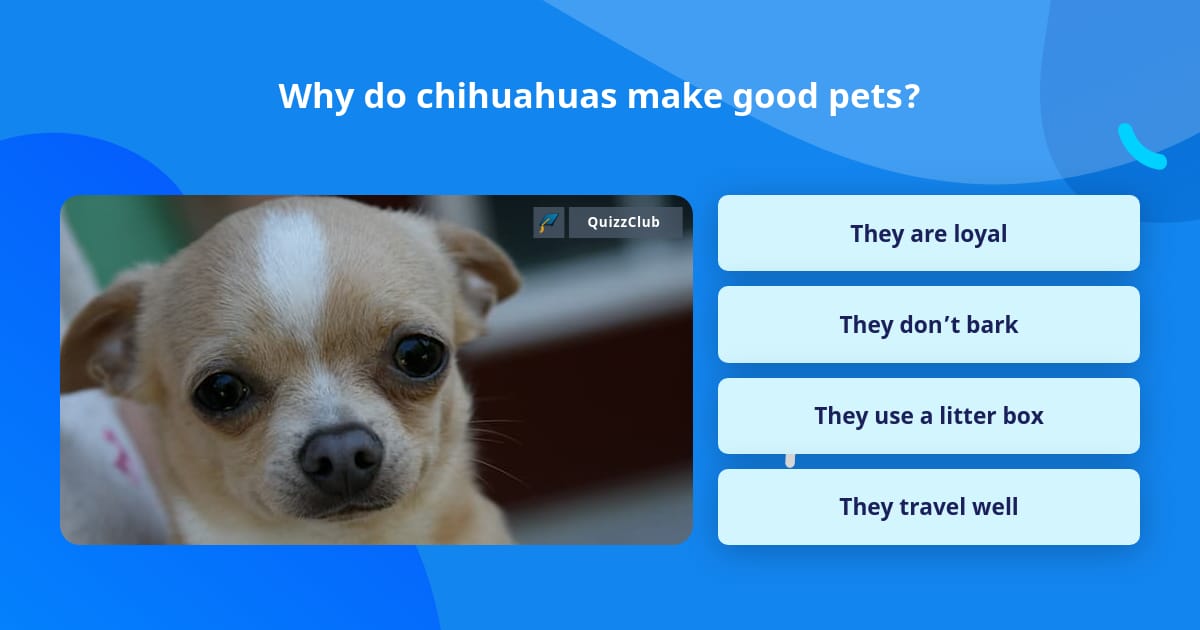 Why do chihuahuas make good pets?

QuizzClub

They are loyal

They don’t bark

They use a litter box

They travel well